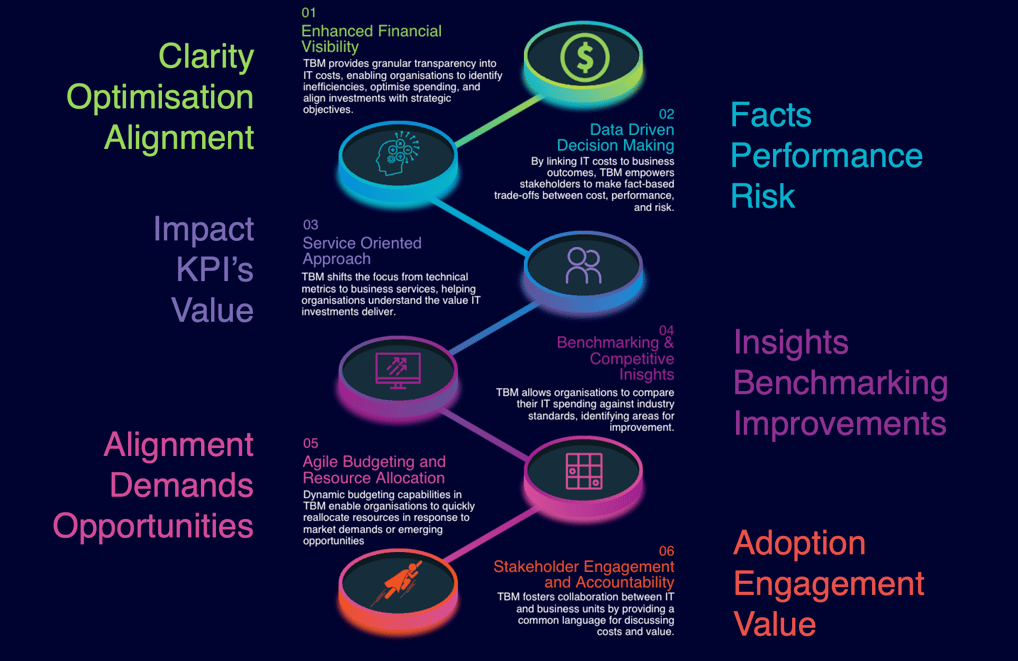 Clarity
Optimisation
Alignment

01
Enhanced Financial Visibility
TBM provides granular transparency into IT costs, enabling organisations to identify inefficiencies, optimise spending, and align investments with strategic objectives.

02
Data Driven Decision Making
By linking IT costs to business outcomes, TBM empowers stakeholders to make fact-based trade-offs between cost, performance, and risk.

Facts
Performance
Risk

Impact
KPI's
Value

03
Service Oriented Approach
TBM shifts the focus from technical metrics to business services, helping organisations understand the value IT investments deliver.

04
Benchmarking & Competitive Inisghts
TBM allows organisations to compare their IT spending against industry standards, identifying areas for improvement.

Insights
Benchmarking
Improvements

Alignment
Demands
Opportunities

05
Agile Budgeting and Resource Allocation
Dynamic budgeting capabilities in TBM enable organisations to quickly reallocate resources in response to market demands or emerging opportunities

06
Stakeholder Engagement and Accountability
TBM fosters collaboration between IT and business units by providing a common language for discussing costs and value.

Adoption
Engagement
Value